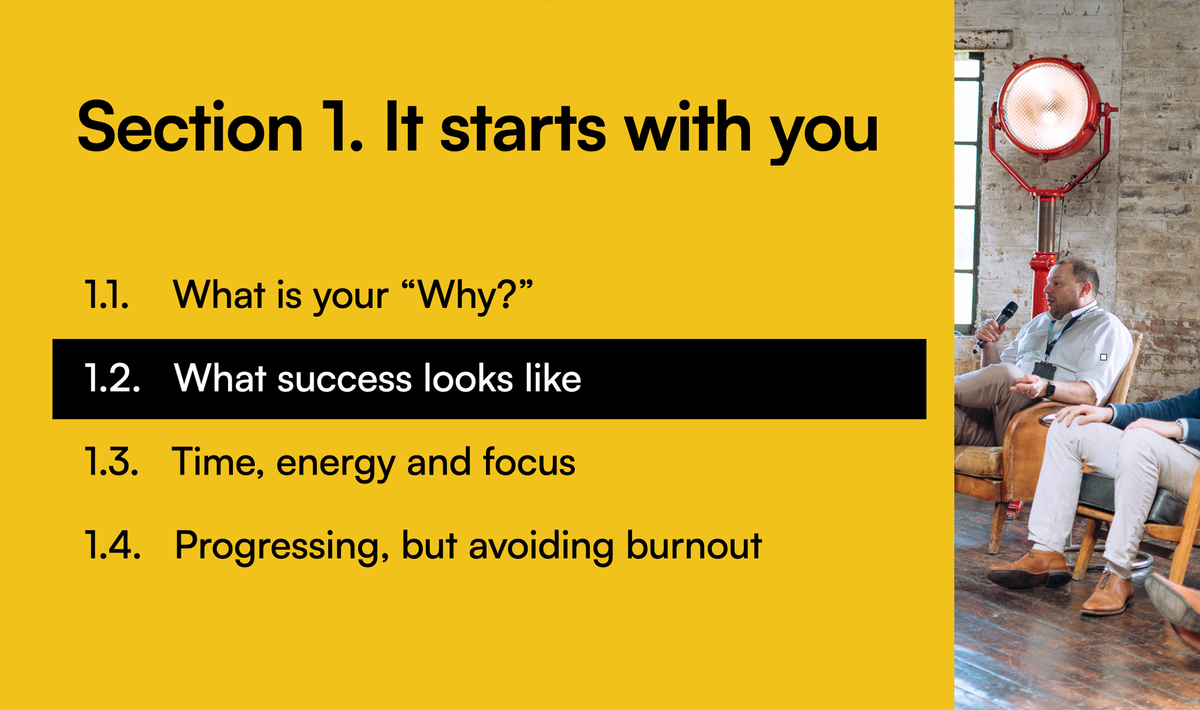 Section 1. It starts with you

1.1. What is your “Why?”

1.2. What success looks like

1.3. Time, energy and focus

1.4. Progressing, but avoiding burnout